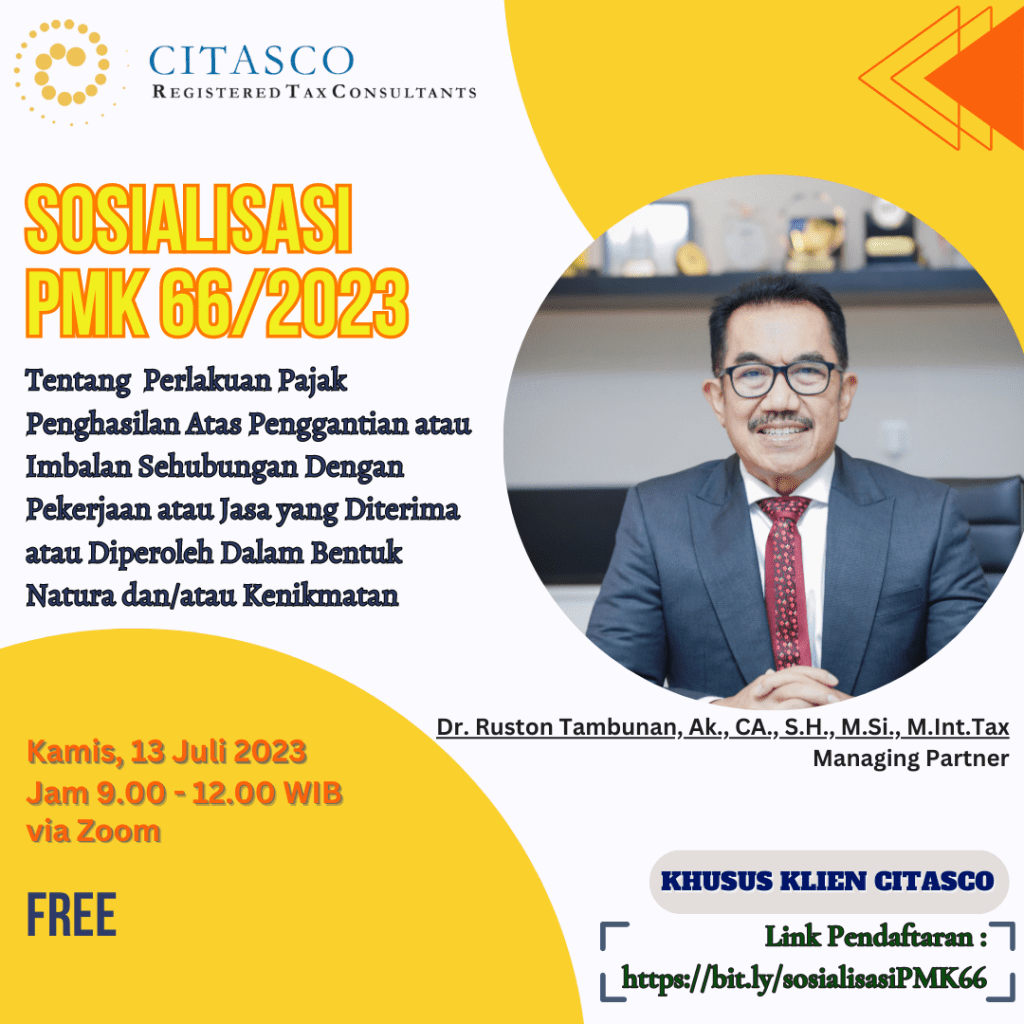 CITASCO
REGISTERED TAX CONSULTANTS

SOSIALISASI PMK 66/2023

Tentang Perlakuan Pajak Penghasilan Atas Penggantian atau Imbalan Sehubungan Dengan Pekerjaan atau Jasa yang Diterima atau Diperoleh Dalam Bentuk Natura dan/atau Kenikmatan

Dr. Ruston Tambunan, Ak., CA., S.H., M.Si., M.Int.Tax
Managing Partner

Kamis, 13 Juli 2023
Jam 9.00 - 12.00 WIB
via Zoom

FREE

KHUSUS KLIEN CITASCO

Link Pendaftaran :
https://bit.ly/sosialisasiPMK66